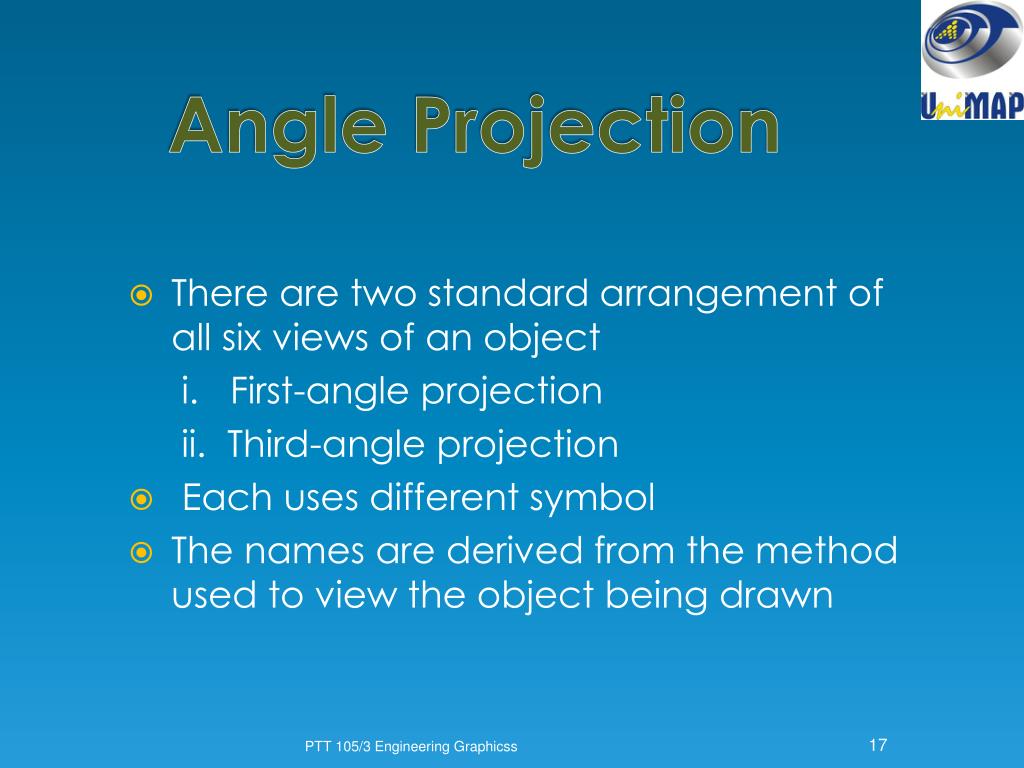 UniMAP

Angle Projection

There are two standard arrangement of all six views of an object
i. First-angle projection
ii. Third-angle projection

Each uses different symbol

The names are derived from the method used to view the object being drawn

PTT 105/3 Engineering Graphicss

17